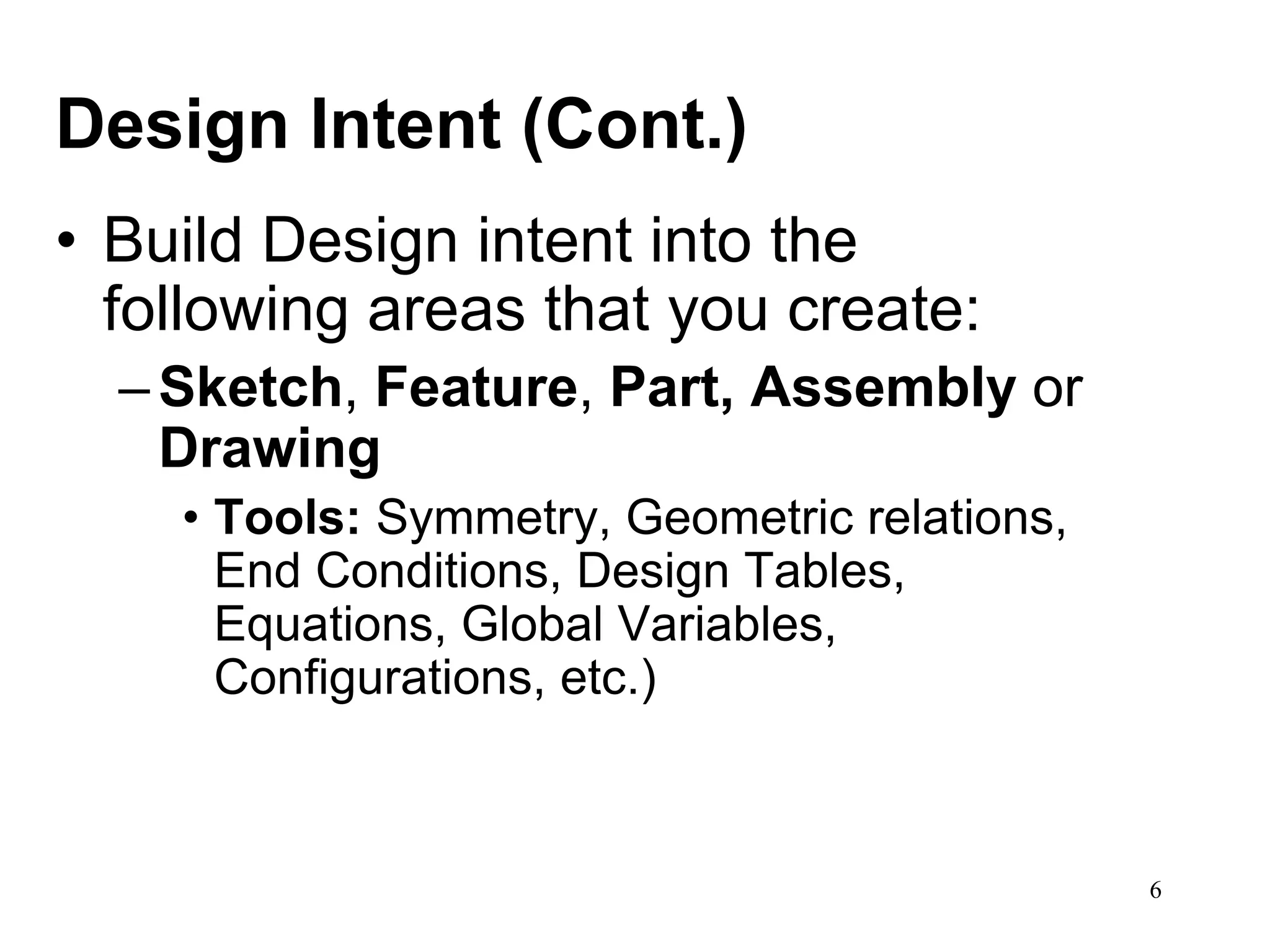 Design Intent (Cont.)

• Build Design intent into the following areas that you create:

– Sketch, Feature, Part, Assembly or Drawing

• Tools: Symmetry, Geometric relations, End Conditions, Design Tables, Equations, Global Variables, Configurations, etc.)

6